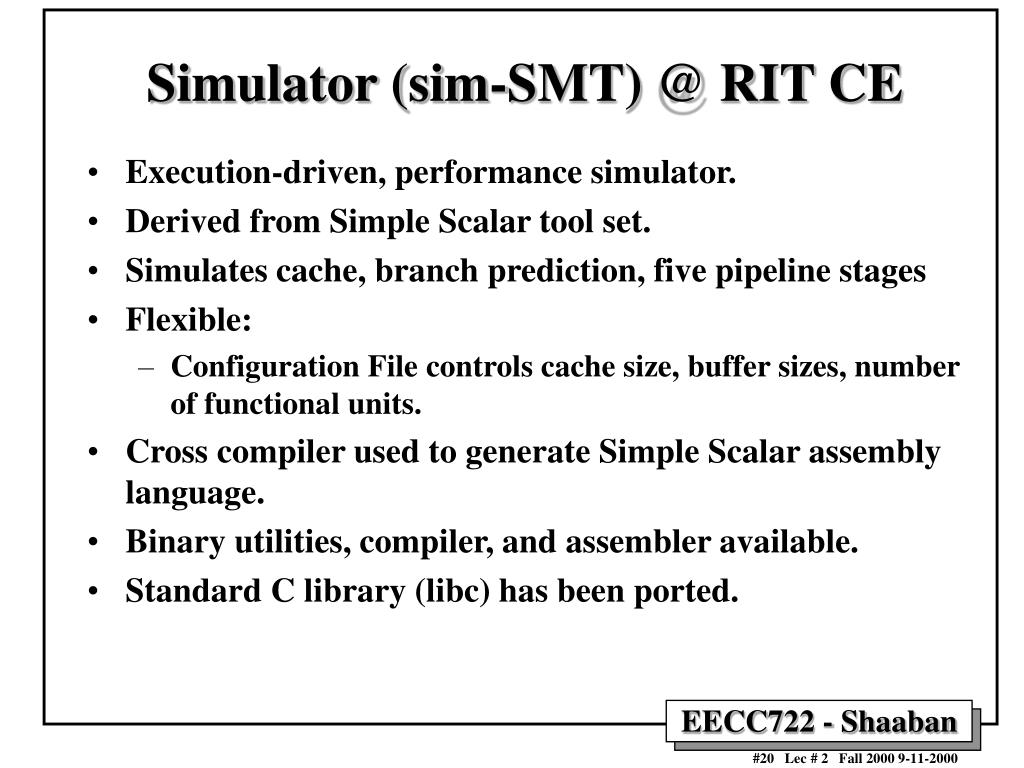 Simulator (sim-SMT) @ RIT CE

• Execution-driven, performance simulator.
• Derived from Simple Scalar tool set.
• Simulates cache, branch prediction, five pipeline stages
• Flexible:
– Configuration File controls cache size, buffer sizes, number of functional units.
• Cross compiler used to generate Simple Scalar assembly language.
• Binary utilities, compiler, and assembler available.
• Standard C library (libc) has been ported.

EECC722 - Shaaban

#20 Lec # 2 Fall 2000 9-11-2000